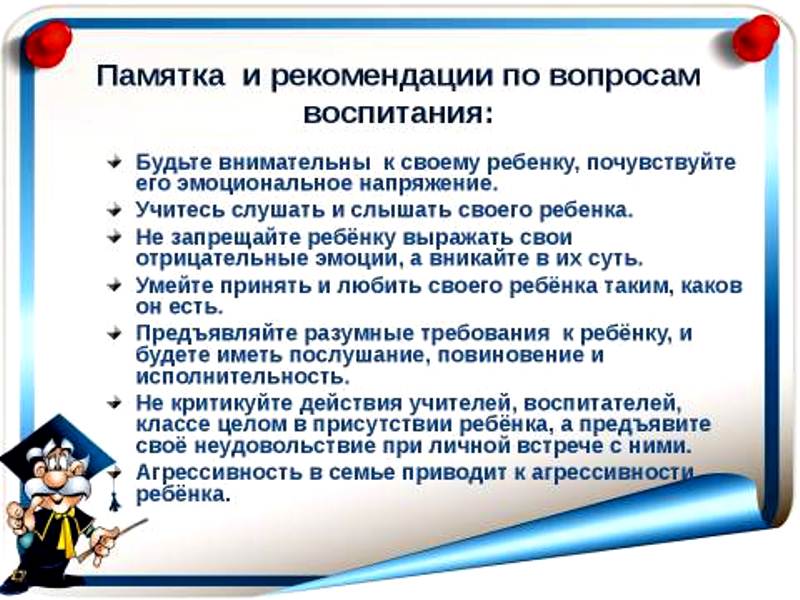 Памятка и рекомендации по вопросам воспитания:

Будьте внимательны к своему ребенку, почувствуйте его эмоциональное напряжение.

Учитесь слушать и слышать своего ребенка.

Не запрещайте ребёнку выражать свои отрицательные эмоции, а вникайте в их суть.

Умейте принять и любить своего ребёнка таким, каков он есть.

Предъявляйте разумные требования к ребёнку, и будете иметь послушание, повиновение и исполнительность.

Не критикуйте действия учителей, воспитателей, классе целом в присутствии ребёнка, а предъявите своё неудовольствие при личной встрече с ними.

Агрессивность в семье приводит к агрессивности ребёнка.